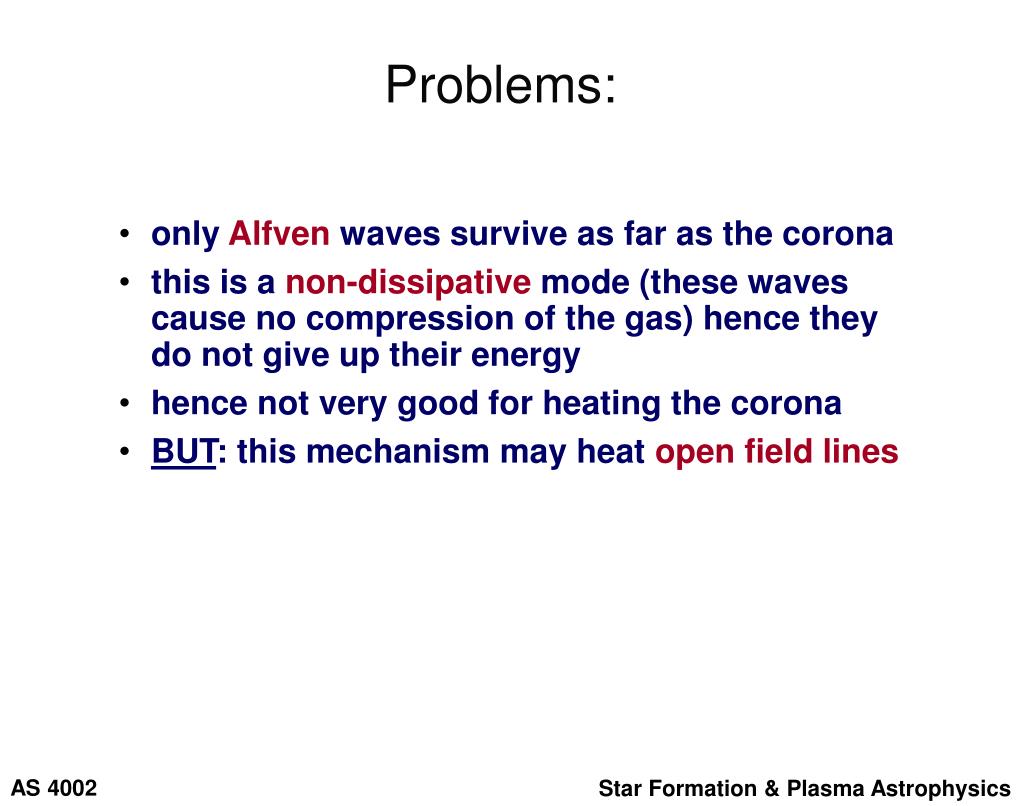 Problems:

• only Alfven waves survive as far as the corona
• this is a non-dissipative mode (these waves cause no compression of the gas) hence they do not give up their energy
• hence not very good for heating the corona
• BUT: this mechanism may heat open field lines

AS 4002

Star Formation & Plasma Astrophysics